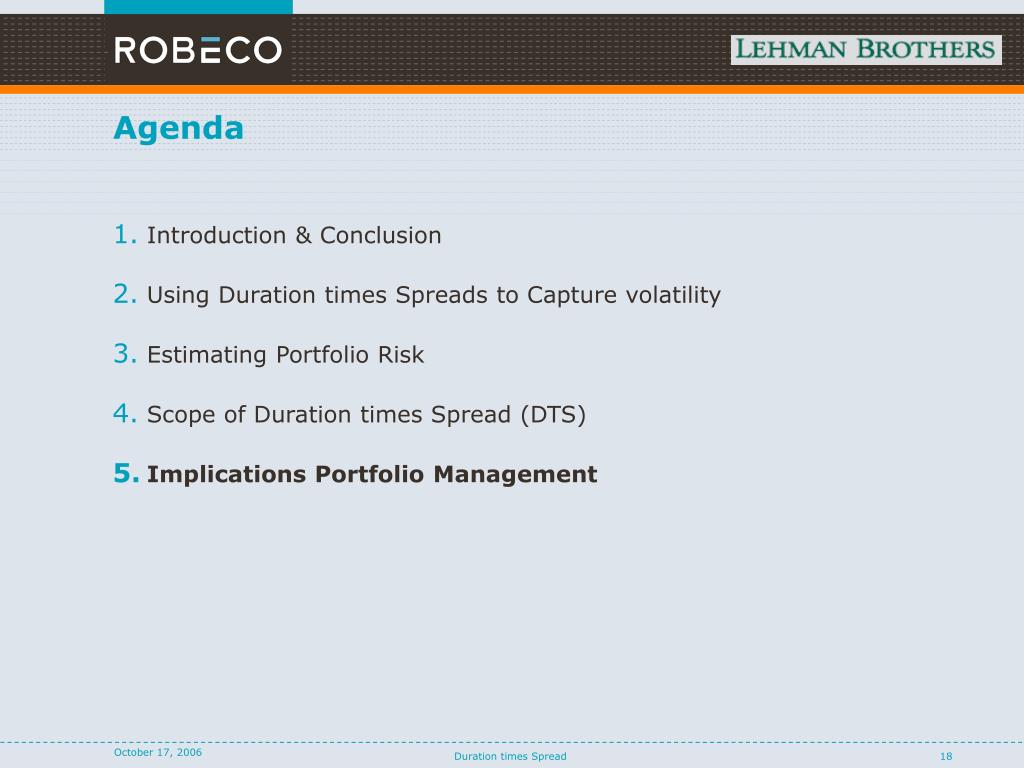 ROBECO

LEHMAN BROTHERS

Agenda

1. Introduction & Conclusion

2. Using Duration times Spreads to Capture volatility

3. Estimating Portfolio Risk

4. Scope of Duration times Spread (DTS)

5. Implications Portfolio Management

October 17, 2006

Duration times Spread

18